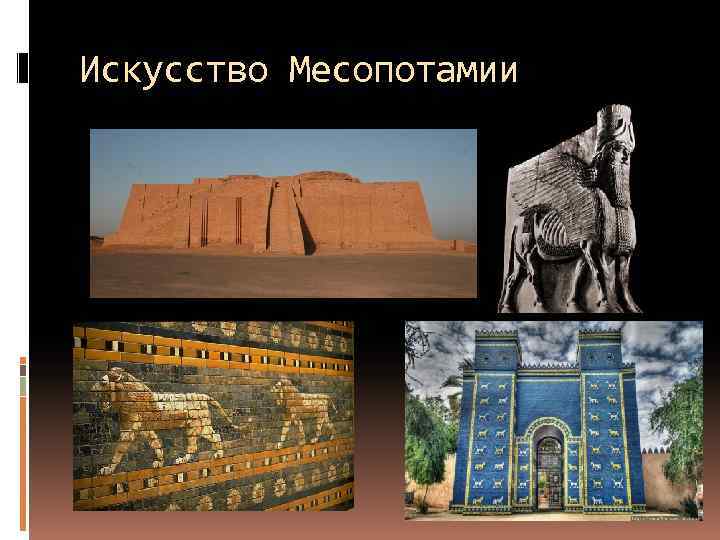 Искусство Месопотамии